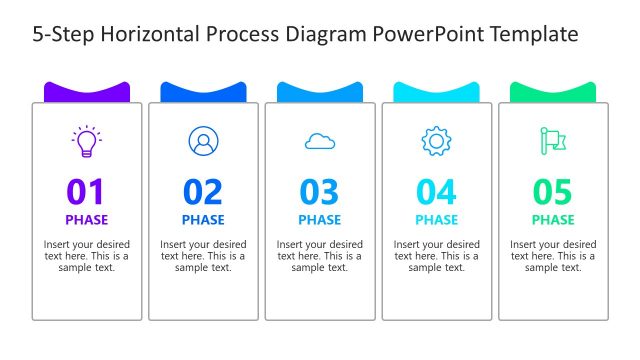 5-Step Horizontal Process Diagram PowerPoint Template

01
PHASE
Insert your desired text here. This is a sample text.

02
PHASE
Insert your desired text here. This is a sample text.

03
PHASE
Insert your desired text here. This is a sample text.

04
PHASE
Insert your desired text here. This is a sample text.

05
PHASE
Insert your desired text here. This is a sample text.